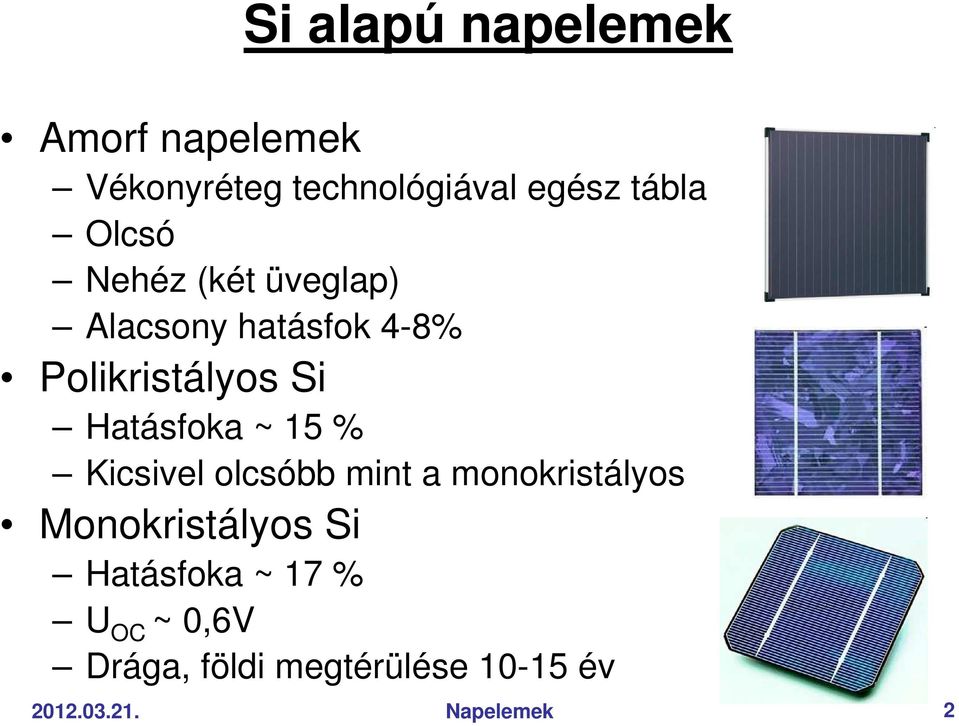 Si alapú napelemek

• Amorf napelemek
– Vékonyréteg technológiával egész tábla
– Olcsó
– Nehéz (két üveglap)
– Alacsony hatásfok 4-8%
• Polikristályos Si
– Hatásfoka ~ 15 %
– Kicsivel olcsóbb mint a monokristályos
• Monokristályos Si
– Hatásfoka ~ 17 %
– $U_{OC}$ ~ 0,6V
– Drága, földi megtérülése 10-15 év

2012.03.21. Napelemek 2